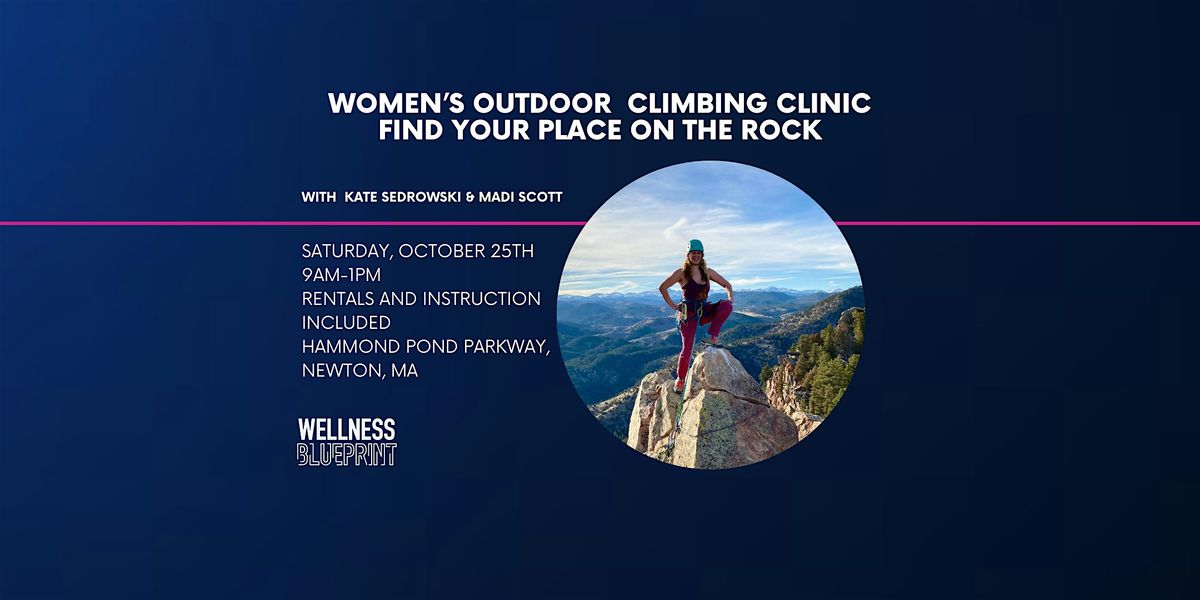 WOMEN'S OUTDOOR CLIMBING CLINIC
FIND YOUR PLACE ON THE ROCK

WITH KATE SEDROWSKI & MADI SCOTT

SATURDAY, OCTOBER 25TH
9AM-1PM
RENTALS AND INSTRUCTION INCLUDED
HAMMOND POND PARKWAY, NEWTON, MA

WELLNESS
BLUEPRINT